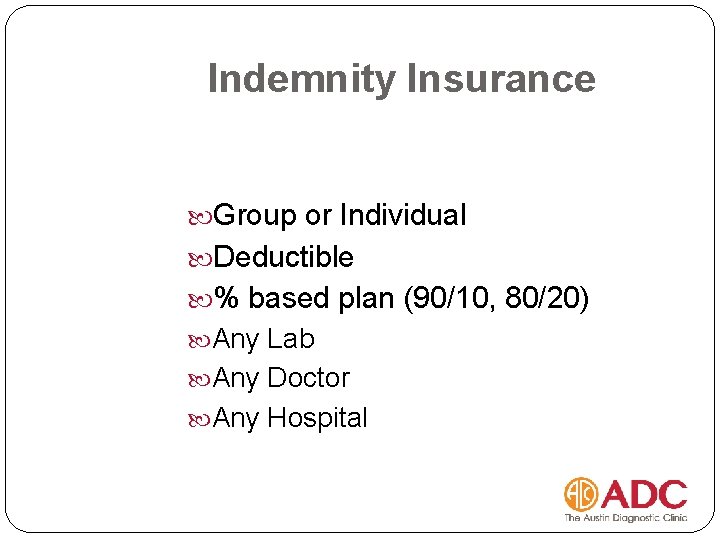 Indemnity Insurance

Group or Individual
Deductible
% based plan (90/10, 80/20)
Any Lab
Any Doctor
Any Hospital

ADC
The Austin Diagnostic Clinic